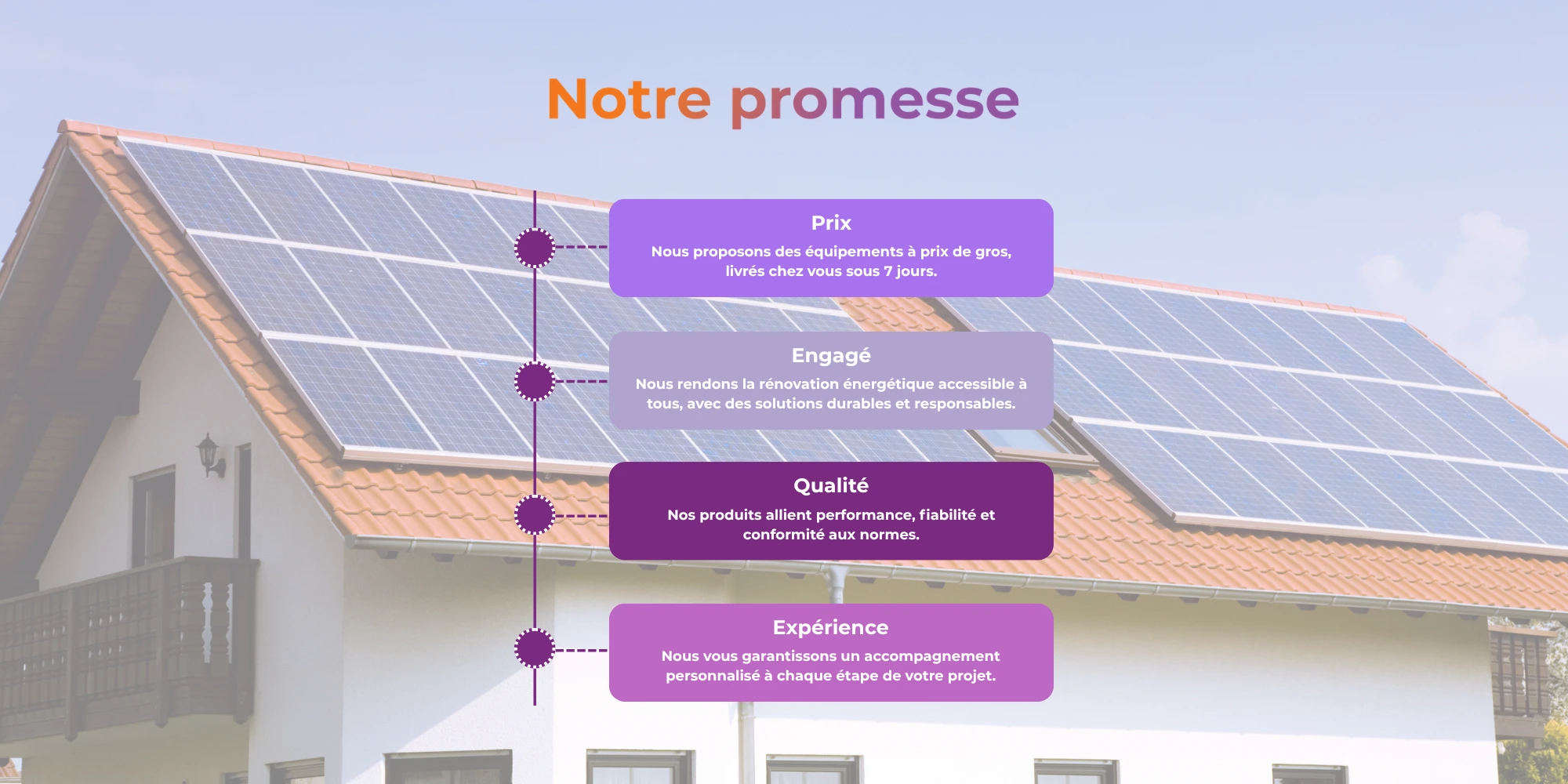 Notre promesse

Prix

Nous proposons des équipements à prix de gros, livrés chez vous sous 7 jours.

Engagé

Nous rendons la rénovation énergétique accessible à tous, avec des solutions durables et responsables.

Qualité

Nos produits allient performance, fiabilité et conformité aux normes.

Expérience

Nous vous garantissons un accompagnement personnalisé à chaque étape de votre projet.